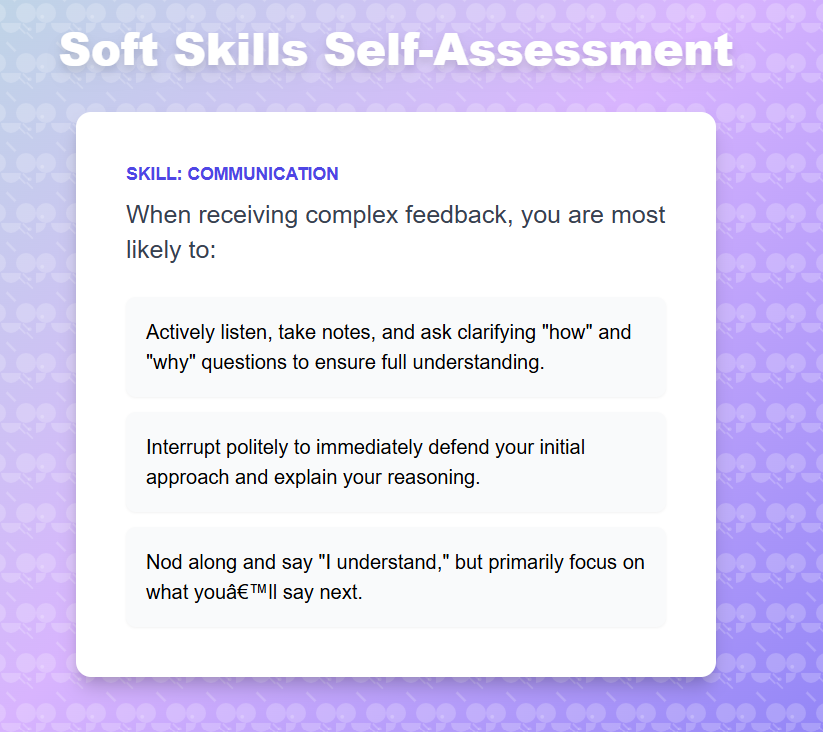 Soft Skills Self-Assessment

SKILL: COMMUNICATION

When receiving complex feedback, you are most likely to:

Actively listen, take notes, and ask clarifying "how" and "why" questions to ensure full understanding.

Interrupt politely to immediately defend your initial approach and explain your reasoning.

Nod along and say "I understand," but primarily focus on what youâ€™ll say next.